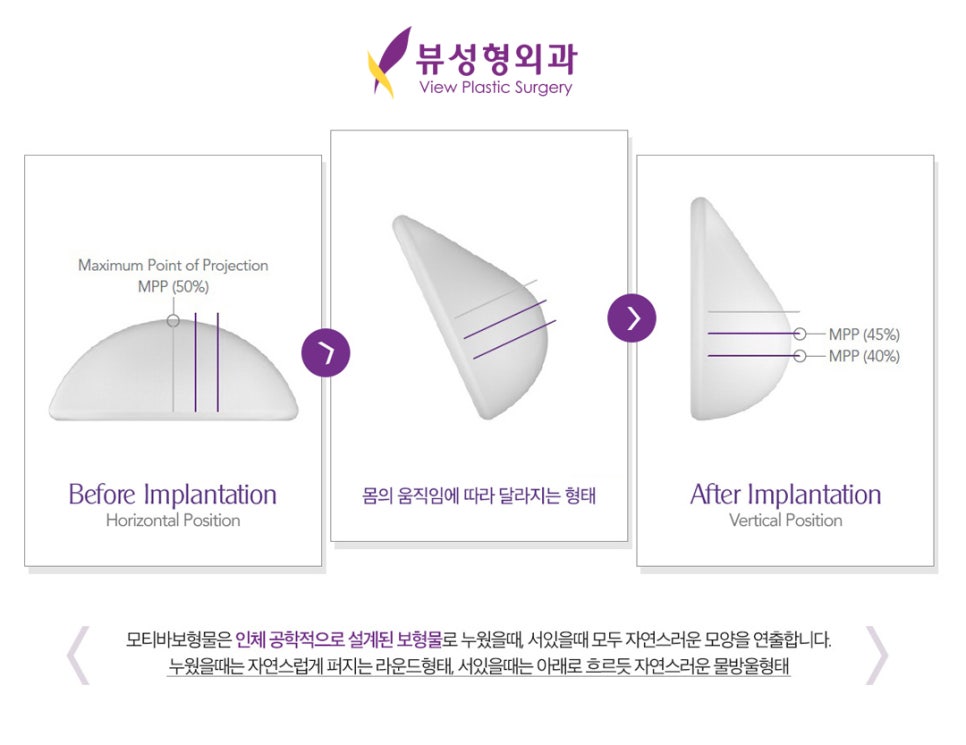 뷰성형외과
View Plastic Surgery

Maximum Point of Projection
MPP (50%)

Before Implantation
Horizontal Position

몸의 움직임에 따라 달라지는 형태

MPP (45%)
MPP (40%)

After Implantation
Vertical Position

모티바보형물은 인체 공학적으로 설계된 보형물로 누웠을때, 서있을때 모두 자연스러운 모양을 연출합니다.
누웠을때는 자연스럽게 퍼지는 라운드형태, 서있을때는 아래로 흐르듯 자연스러운 물방울형태